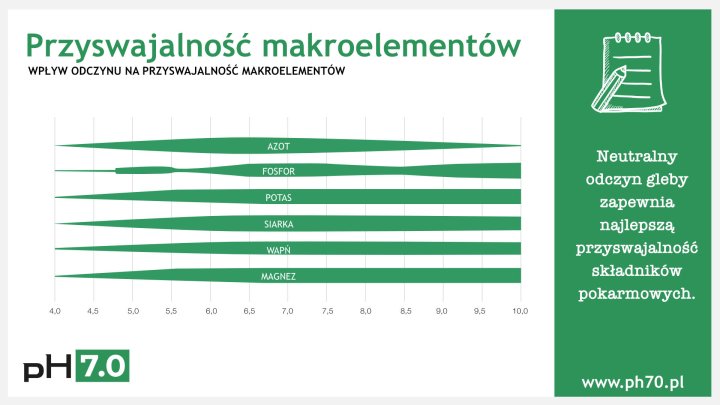 Przyswajalność makroelementów

WPŁYW ODCZYNU NA PRZYSWAJALNOŚĆ MAKROELEMENTÓW

AZOT
FOSFOR
POTAS
SIARKA
WAPŃ
MAGNEZ

4,0 4,5 5,0 5,5 6,0 6,5 7,0 7,5 8,0 8,5 9,0 9,5 10,0

pH 7.0

Neutralny odczyn gleby zapewnia najlepszą przyswajalność składników pokarmowych.

www.ph70.pl